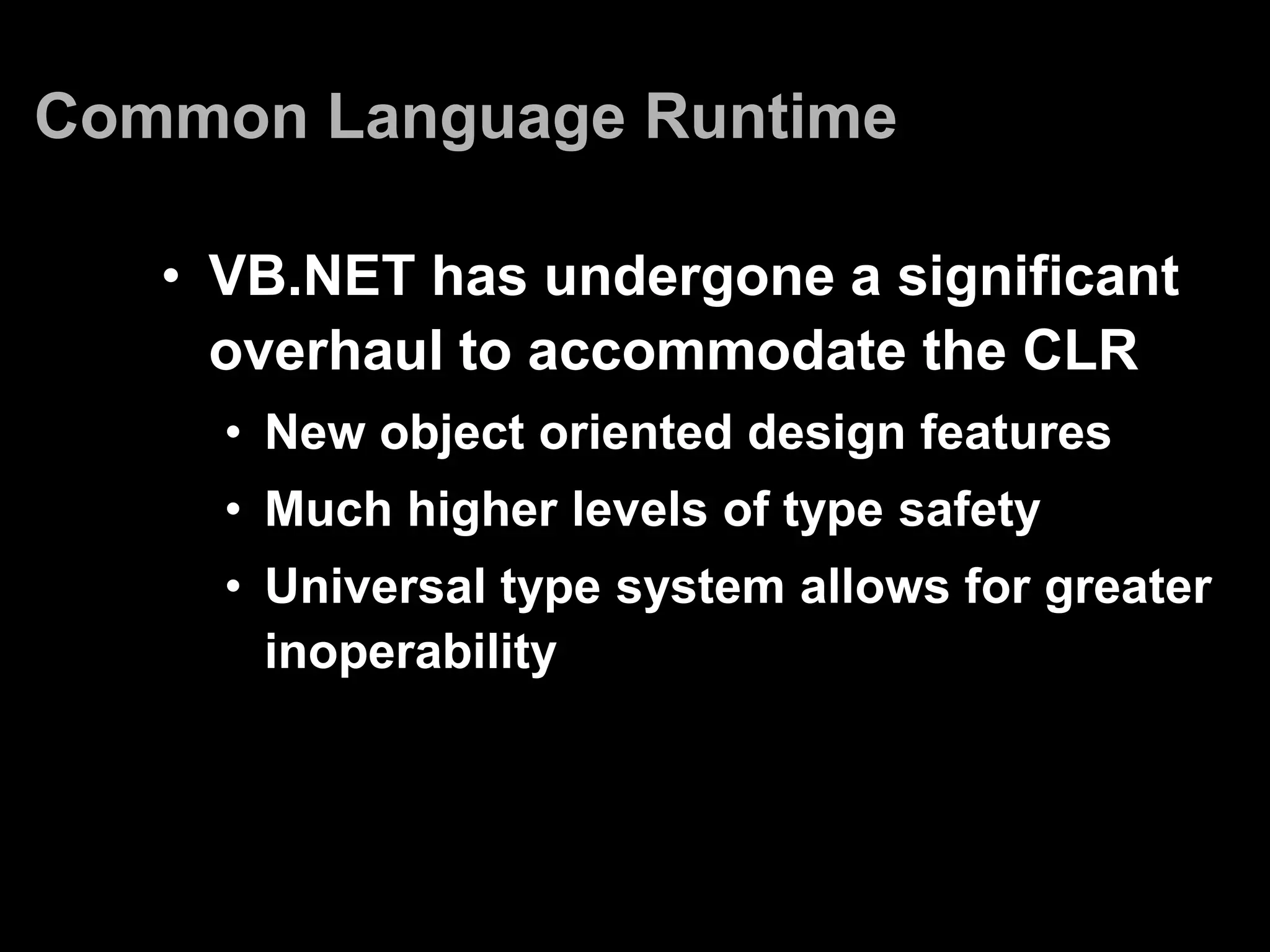 Common Language Runtime

• VB.NET has undergone a significant overhaul to accommodate the CLR
  • New object oriented design features
  • Much higher levels of type safety
  • Universal type system allows for greater inoperability